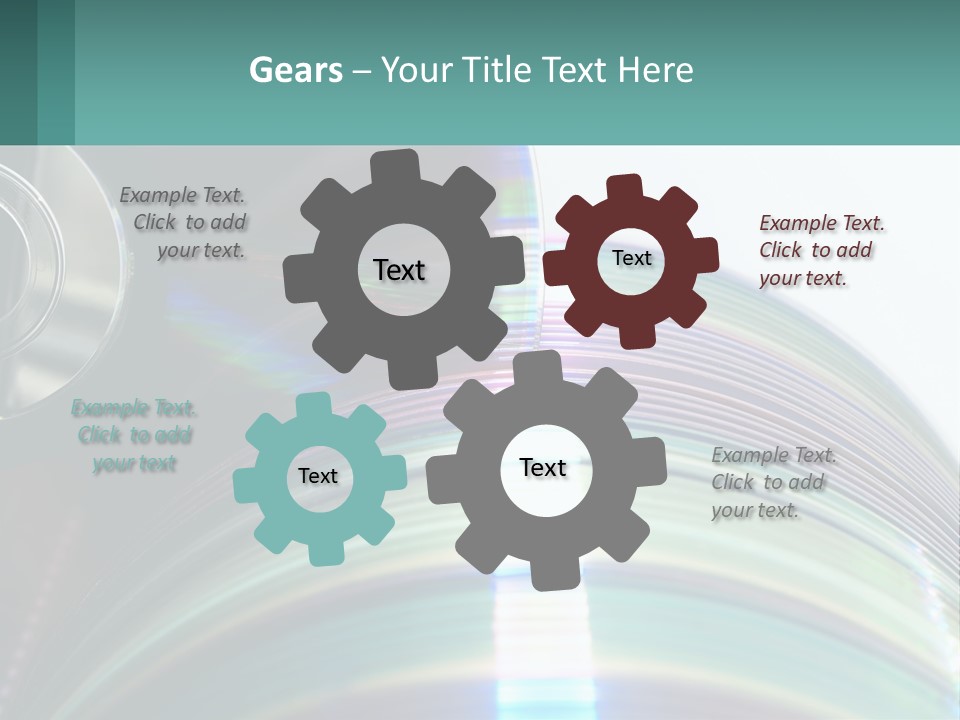 Gears – Your Title Text Here

Example Text. Click to add your text.

Text

Text

Example Text. Click to add your text.

Example Text. Click to add your text

Text

Text

Example Text. Click to add your text.